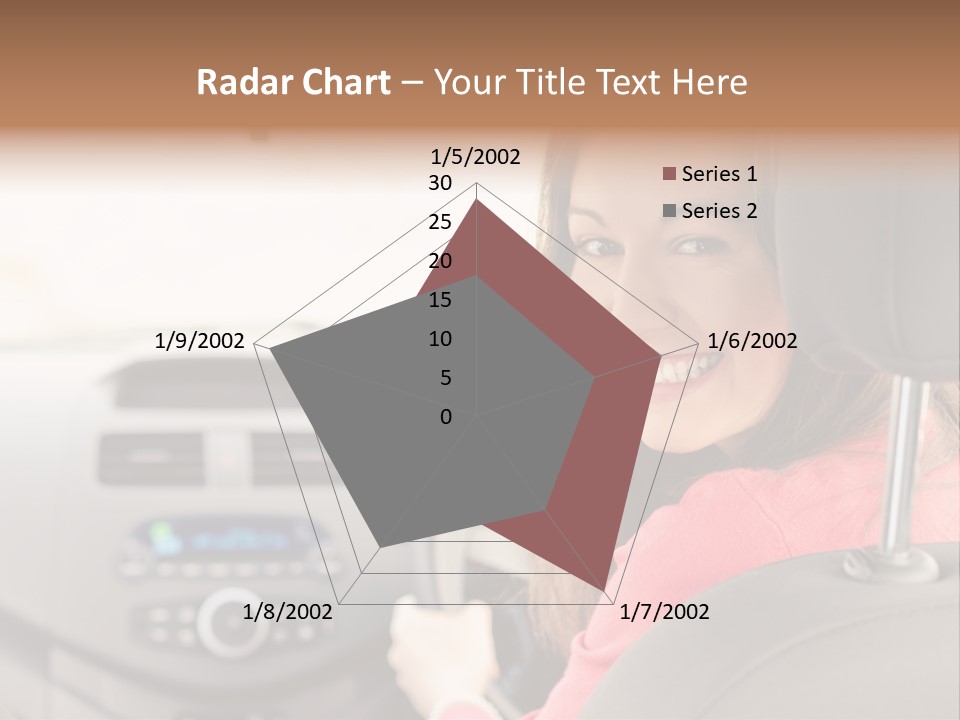 Radar Chart – Your Title Text Here

1/5/2002
30
25
20
15
10
5
0
1/6/2002
1/7/2002
1/8/2002
1/9/2002

Series 1
Series 2